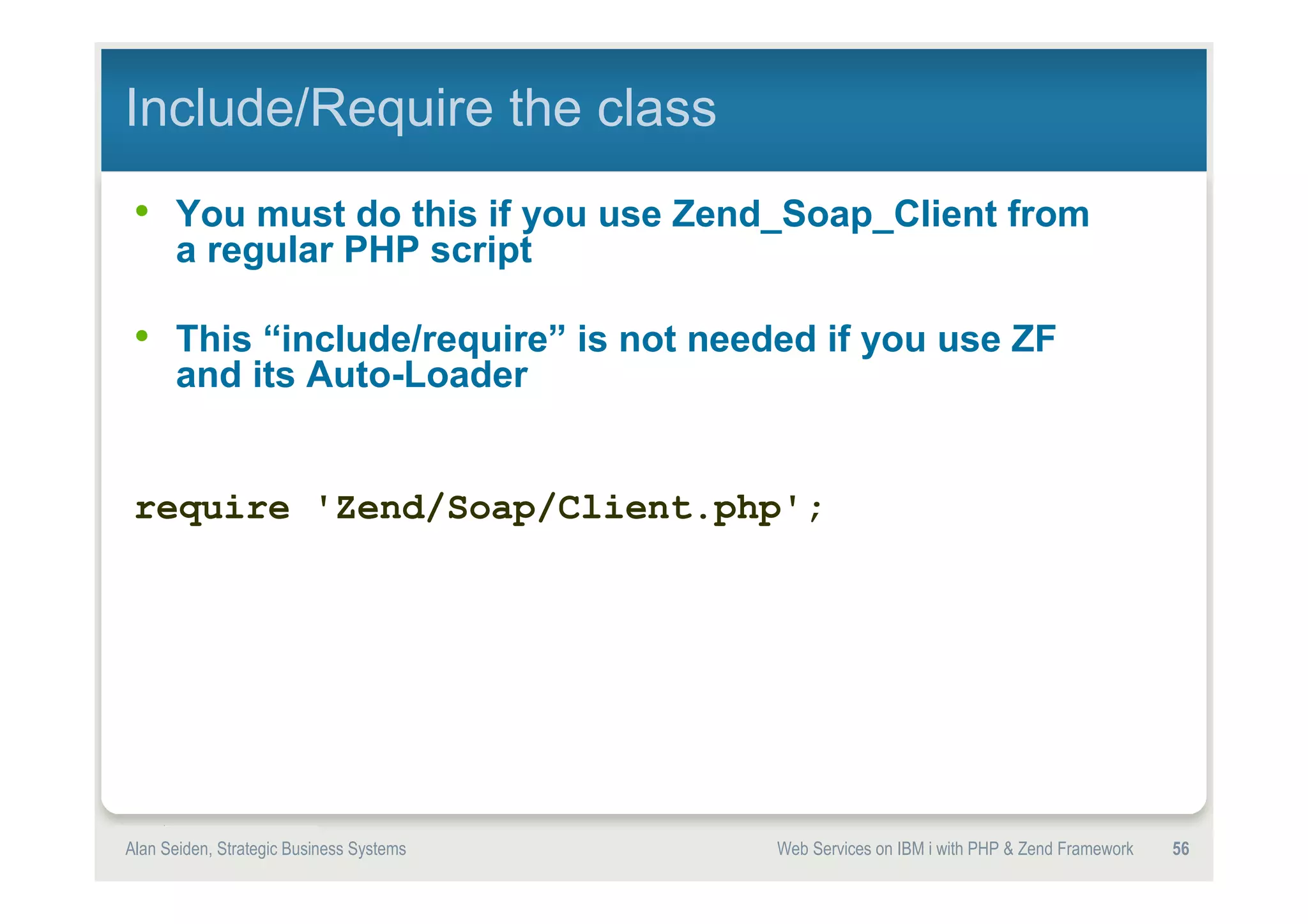 Include/Require the class

• You must do this if you use Zend_Soap_Client from a regular PHP script

• This “include/require” is not needed if you use ZF and its Auto-Loader

require 'Zend/Soap/Client.php';

Alan Seiden, Strategic Business Systems

Web Services on IBM i with PHP & Zend Framework 56